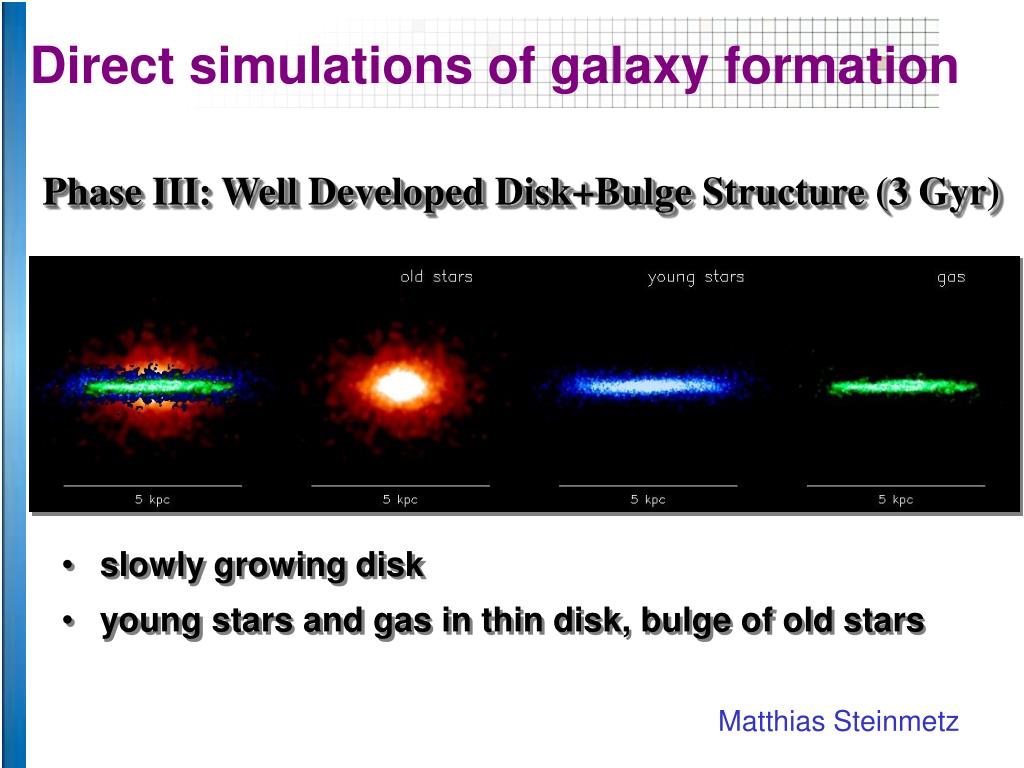 Direct simulations of galaxy formation

Phase III: Well Developed Disk+Bulge Structure (3 Gyr)

old stars

young stars

gas

5 kpc

5 kpc

5 kpc

5 kpc

• slowly growing disk

• young stars and gas in thin disk, bulge of old stars

Matthias Steinmetz